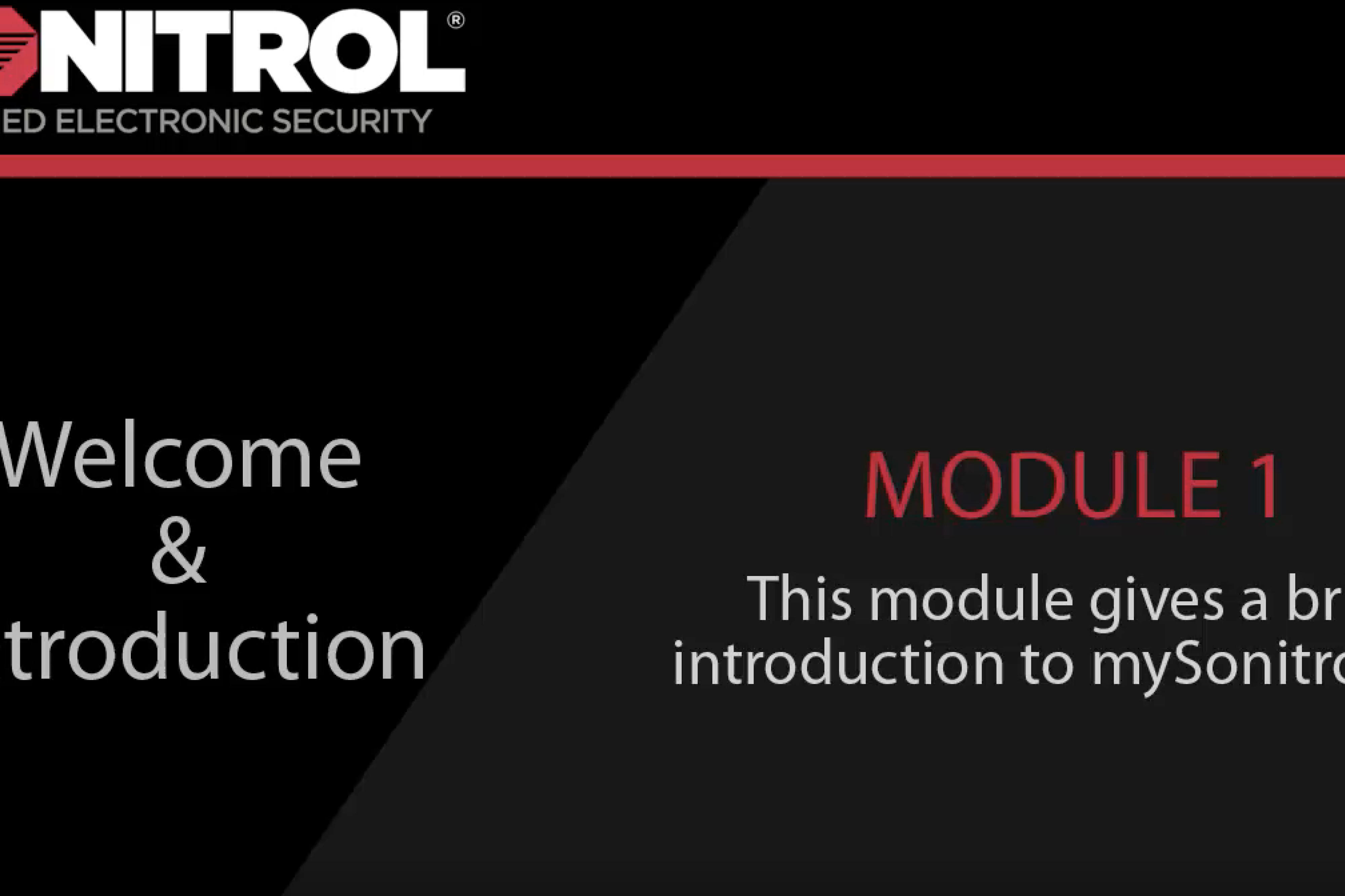 NITROL®
ED ELECTRONIC SECURITY

Welcome
&
troduction

MODULE 1

This module gives a br
introduction to mySonitro